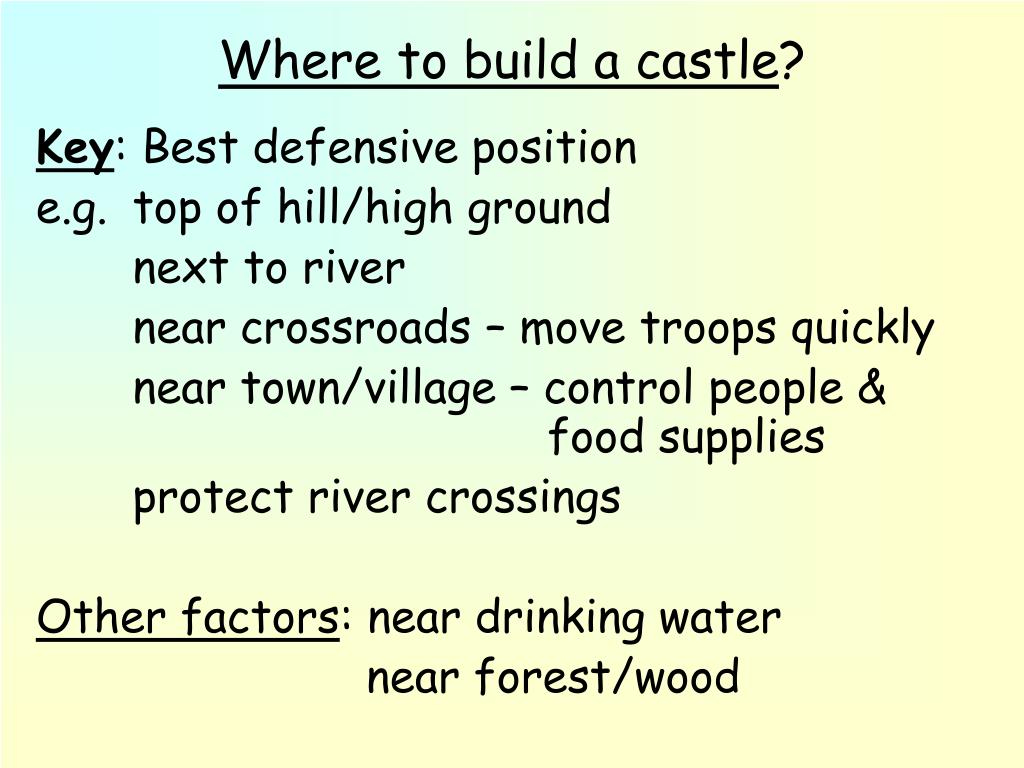 Where to build a castle?

Key: Best defensive position
e.g. top of hill/high ground
next to river
near crossroads – move troops quickly
near town/village – control people & food supplies
protect river crossings

Other factors: near drinking water
near forest/wood